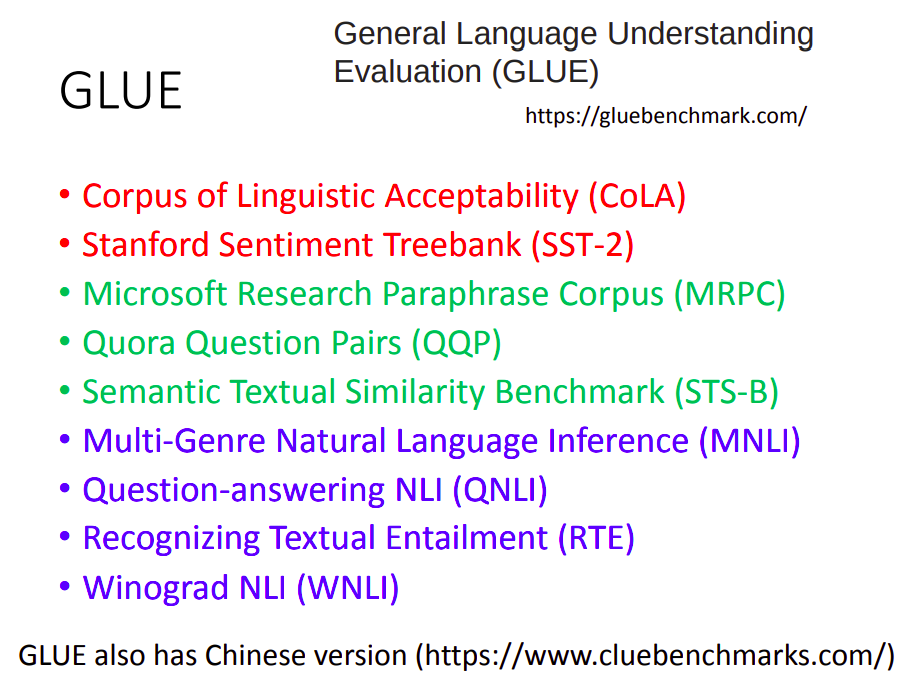 GLUE

General Language Understanding Evaluation (GLUE)

https://gluebenchmark.com/

• Corpus of Linguistic Acceptability (CoLA)
• Stanford Sentiment Treebank (SST-2)
• Microsoft Research Paraphrase Corpus (MRPC)
• Quora Question Pairs (QQP)
• Semantic Textual Similarity Benchmark (STS-B)
• Multi-Genre Natural Language Inference (MNLI)
• Question-answering NLI (QNLI)
• Recognizing Textual Entailment (RTE)
• Winograd NLI (WNLI)

GLUE also has Chinese version (https://www.cluebenchmarks.com/)